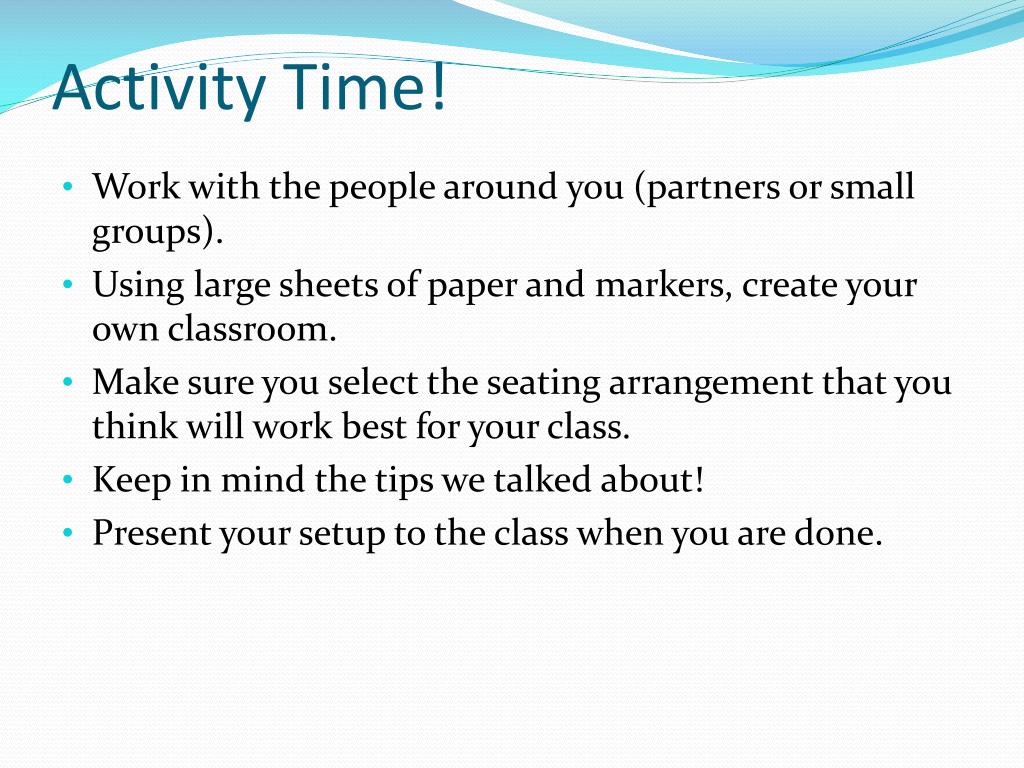 Activity Time!

• Work with the people around you (partners or small groups).
• Using large sheets of paper and markers, create your own classroom.
• Make sure you select the seating arrangement that you think will work best for your class.
• Keep in mind the tips we talked about!
• Present your setup to the class when you are done.